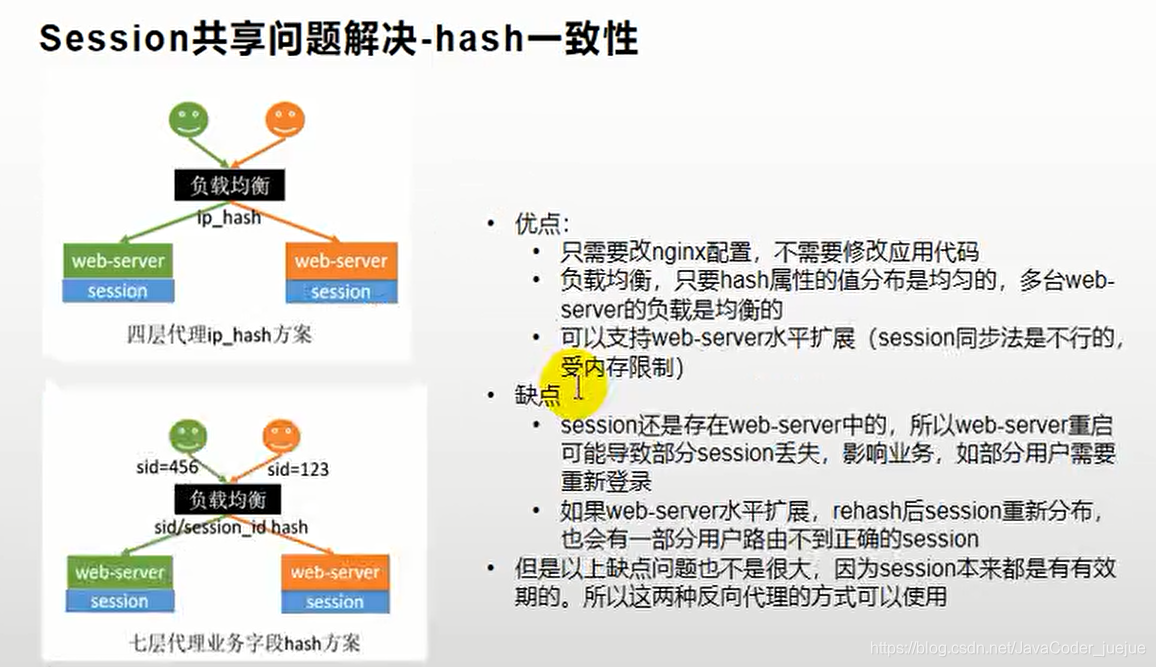 Session共享问题解决-hash一致性

负载均衡
ip_hash
web-server
session
web-server
session
四层代理ip_hash方案

sid=456
sid=123
负载均衡
sid/session_id hash
web-server
session
web-server
session
七层代理业务字段hash方案

• 优点：
  • 只需要改nginx配置，不需要修改应用代码
  • 负载均衡，只要hash属性的值分布是均匀的，多台web-server的负载是均衡的
  • 可以支持web-server水平扩展（session同步法是不行的，受内存限制）
• 缺点
  • session还是存在web-server中的，所以web-server重启可能导致部分session丢失，影响业务，如部分用户需要重新登录
  • 如果web-server水平扩展，rehash后session重新分布，也会有一部分用户路由不到正确的session
• 但是以上缺点问题也不是很大，因为session本来都是有有效期的。所以这两种反向代理的方式可以使用

https://blog.csdn.net/JavaCoder_juejue